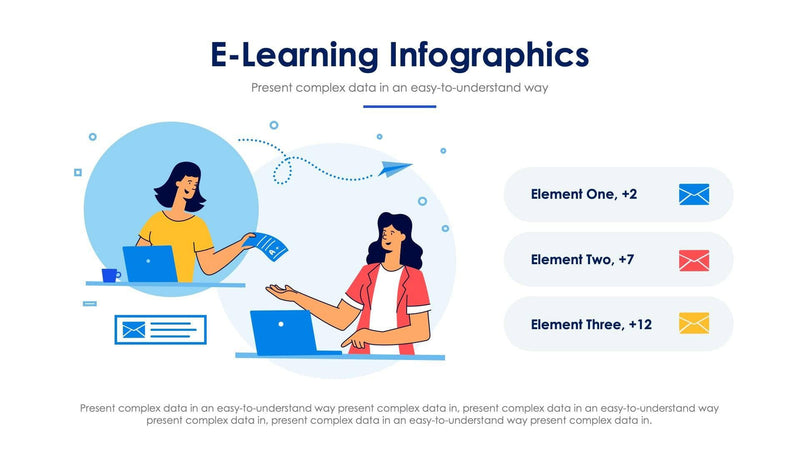 E-Learning Infographics

Present complex data in an easy-to-understand way

Element One, +2

Element Two, +7

Element Three, +12

Present complex data in an easy-to-understand way present complex data in, present complex data in an easy-to-understand way present complex data in, present complex data in an easy-to-understand way present complex data in.